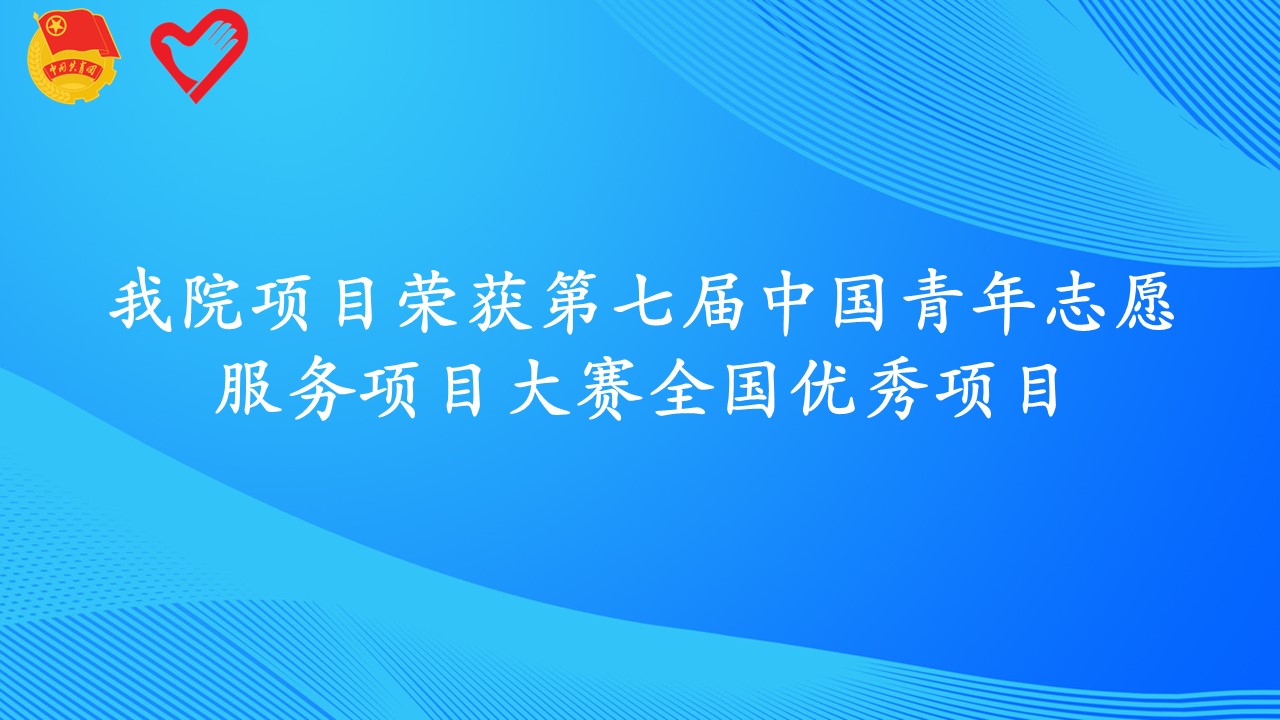 中国共青团

我院项目荣获第七届中国青年志愿服务项目大赛全国优秀项目